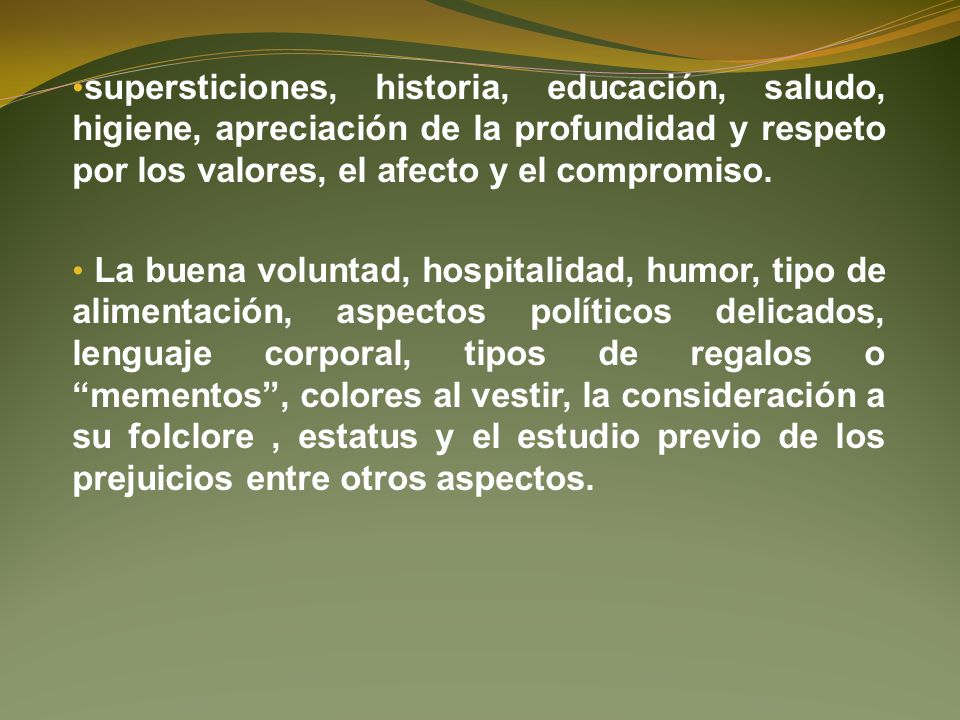 •supersticiones, historia, educación, saludo, higiene, apreciación de la profundidad y respeto por los valores, el afecto y el compromiso.

• La buena voluntad, hospitalidad, humor, tipo de alimentación, aspectos políticos delicados, lenguaje corporal, tipos de regalos o “mementos”, colores al vestir, la consideración a su folclore , estatus y el estudio previo de los prejuicios entre otros aspectos.